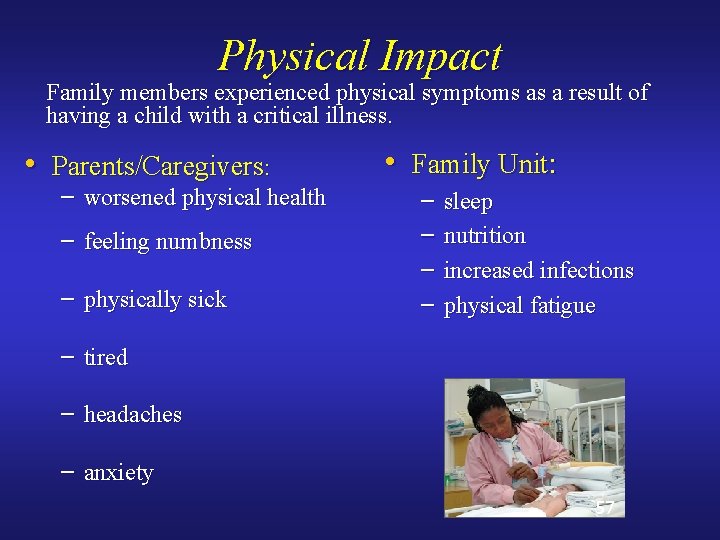 Physical Impact

Family members experienced physical symptoms as a result of having a child with a critical illness.

• Parents/Caregivers:
– worsened physical health
– feeling numbness
– physically sick
– tired
– headaches
– anxiety

• Family Unit:
– sleep
– nutrition
– increased infections
– physical fatigue